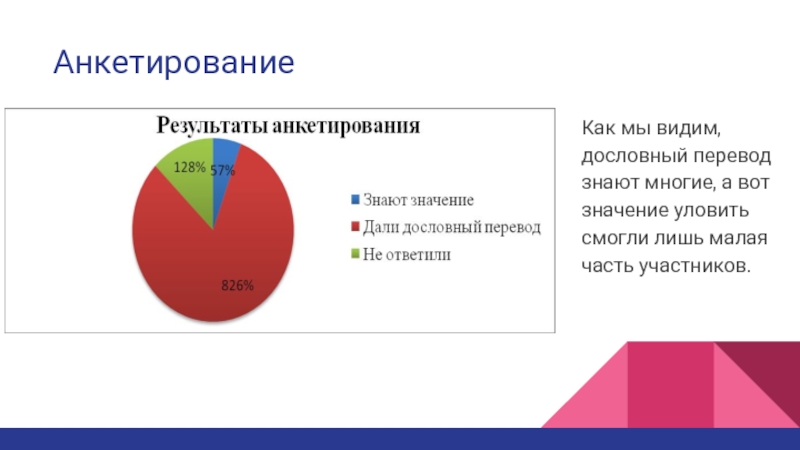 Анкетирование

Результаты анкетирования

128%
57%
826%

Знают значение
Дали дословный перевод
Не ответили

Как мы видим, дословный перевод знают многие, а вот значение уловить смогли лишь малая часть участников.